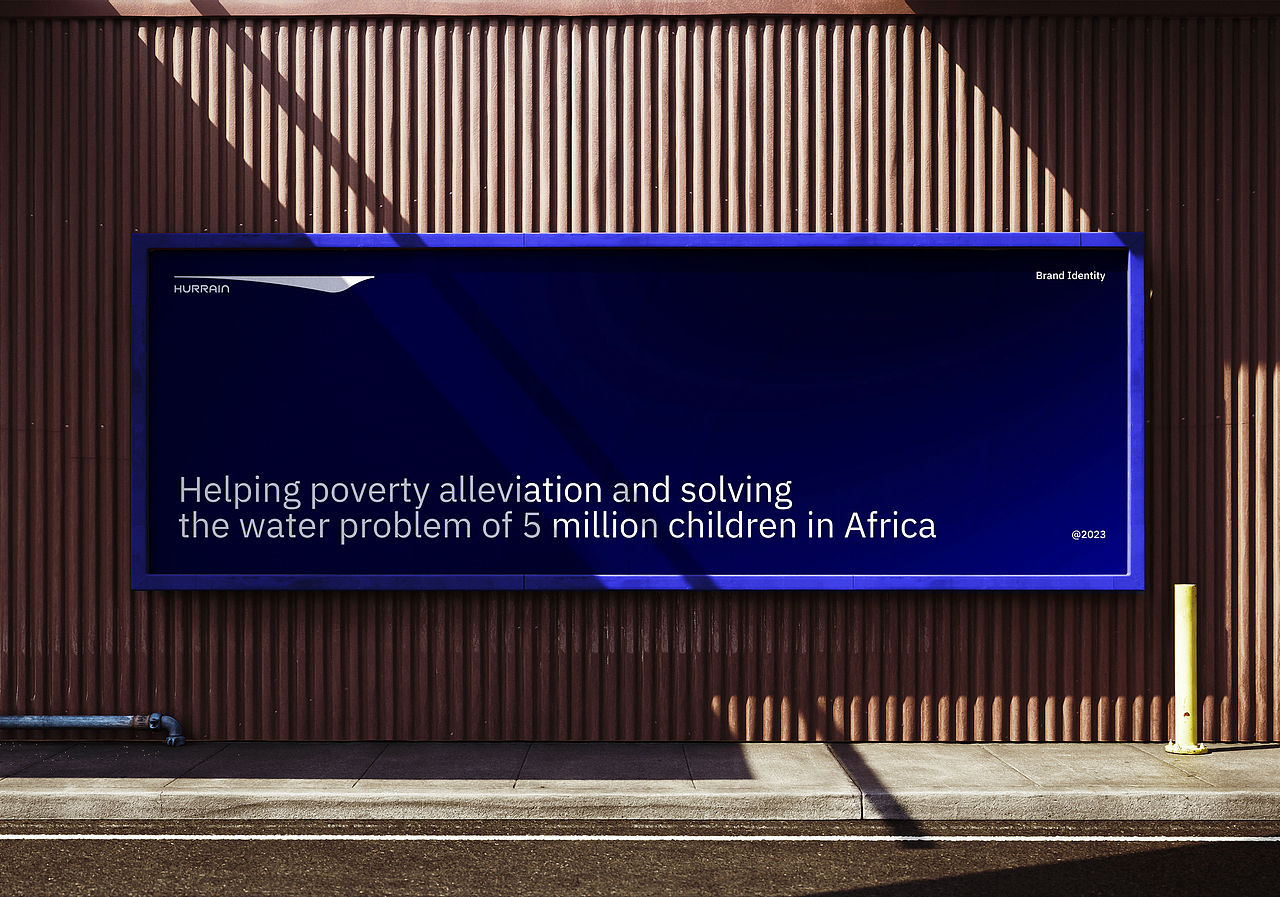 HURRAIN

Brand Identity

Helping poverty alleviation and solving the water problem of 5 million children in Africa

@2023